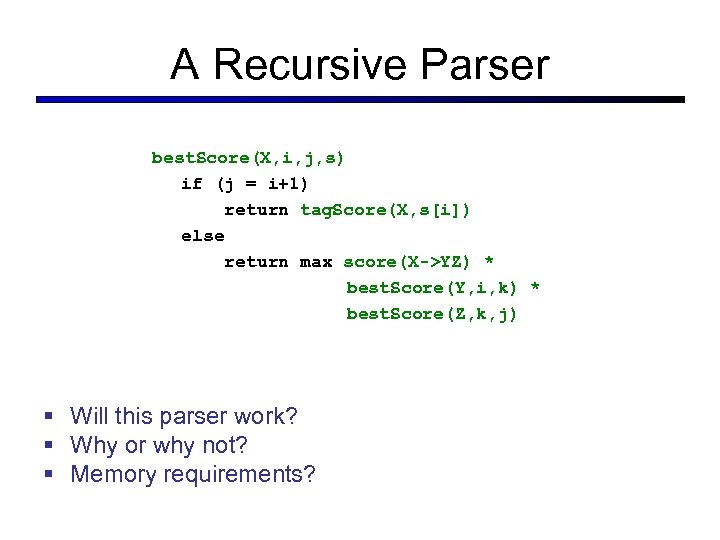 A Recursive Parser

bestScore(X,i,j,s)
if (j = i+1)
return tagScore(X,s[i])
else
return max score(X->YZ) *
bestScore(Y,i,k) *
bestScore(Z,k,j)

▪ Will this parser work?
▪ Why or why not?
▪ Memory requirements?